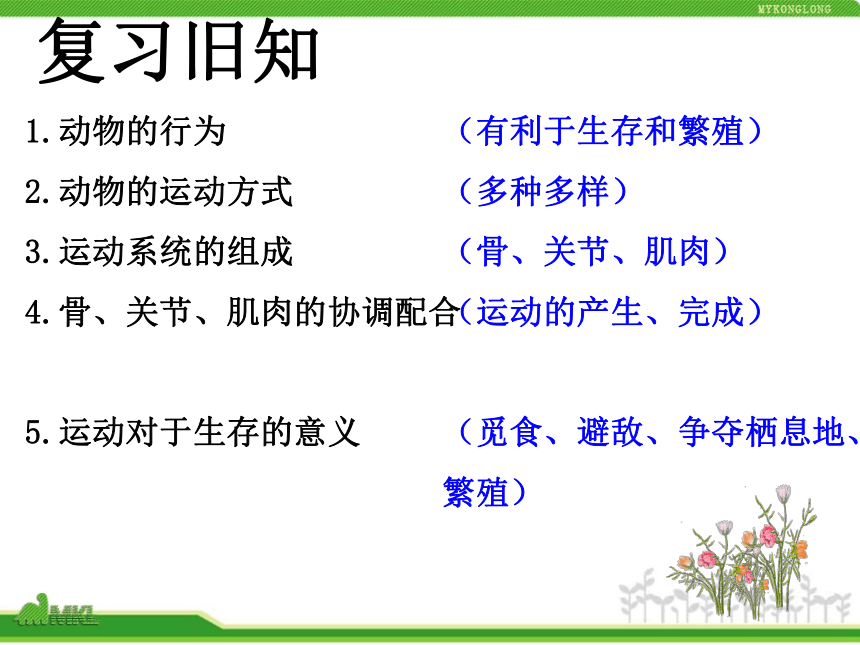 MYKONGLONG

复习旧知

1.动物的行为 （有利于生存和繁殖）

2.动物的运动方式 （多种多样）

3.运动系统的组成 （骨、关节、肌肉）

4.骨、关节、肌肉的协调配合（运动的产生、完成）

5.运动对于生存的意义 （觅食、避敌、争夺栖息地、繁殖）